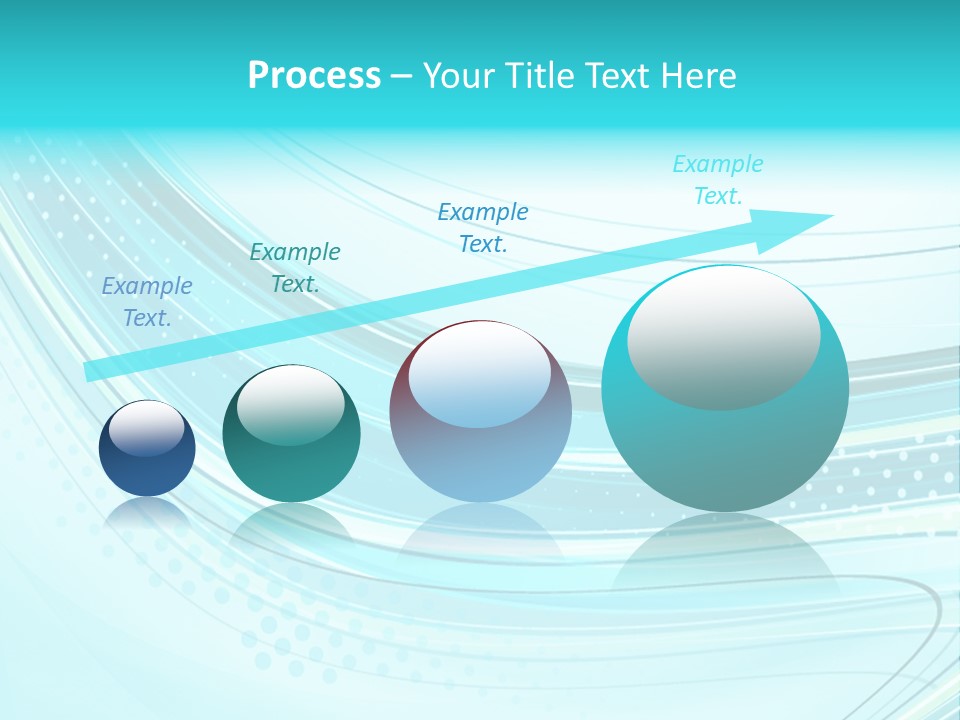 Process – Your Title Text Here

Example Text.

Example Text.

Example Text.

Example Text.